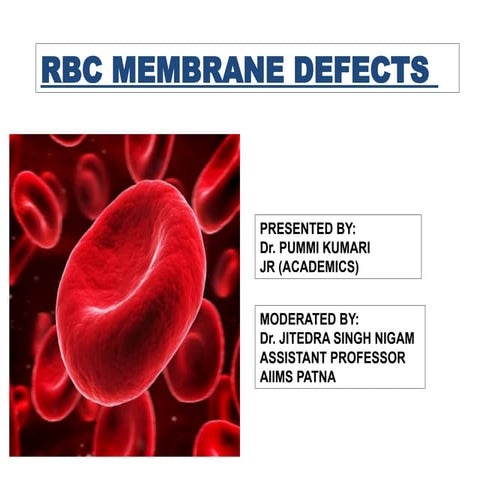 RBC MEMBRANE DEFECTS

PRESENTED BY:
Dr. PUMMI KUMARI
JR (ACADEMICS)

MODERATED BY:
Dr. JITEDRA SINGH NIGAM
ASSISTANT PROFESSOR
AIIMS PATNA